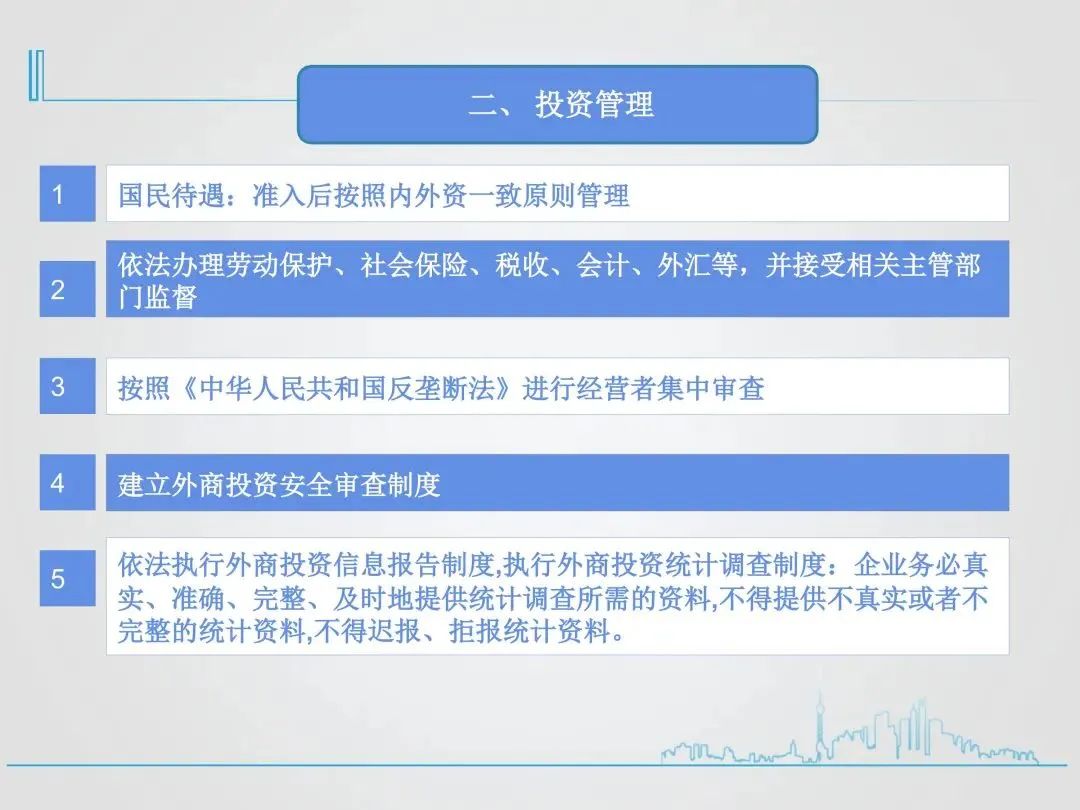 二、 投资管理

1 国民待遇：准入后按照内外资一致原则管理

2 依法办理劳动保护、社会保险、税收、会计、外汇等，并接受相关主管部门监督

3 按照《中华人民共和国反垄断法》进行经营者集中审查

4 建立外商投资安全审查制度

5 依法执行外商投资信息报告制度,执行外商投资统计调查制度：企业务必真实、准确、完整、及时地提供统计调查所需的资料,不得提供不真实或者不完整的统计资料,不得迟报、拒报统计资料。